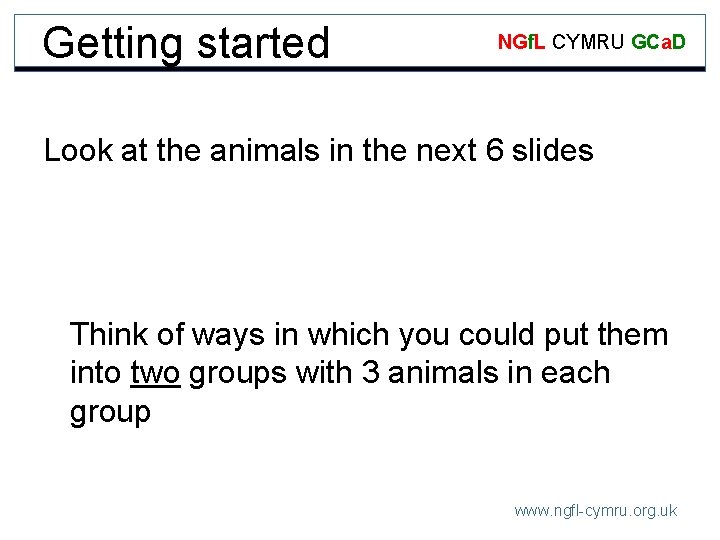 Getting started

NGfL CYMRU GCaD

Look at the animals in the next 6 slides

Think of ways in which you could put them into two groups with 3 animals in each group

www.ngfl-cymru.org.uk